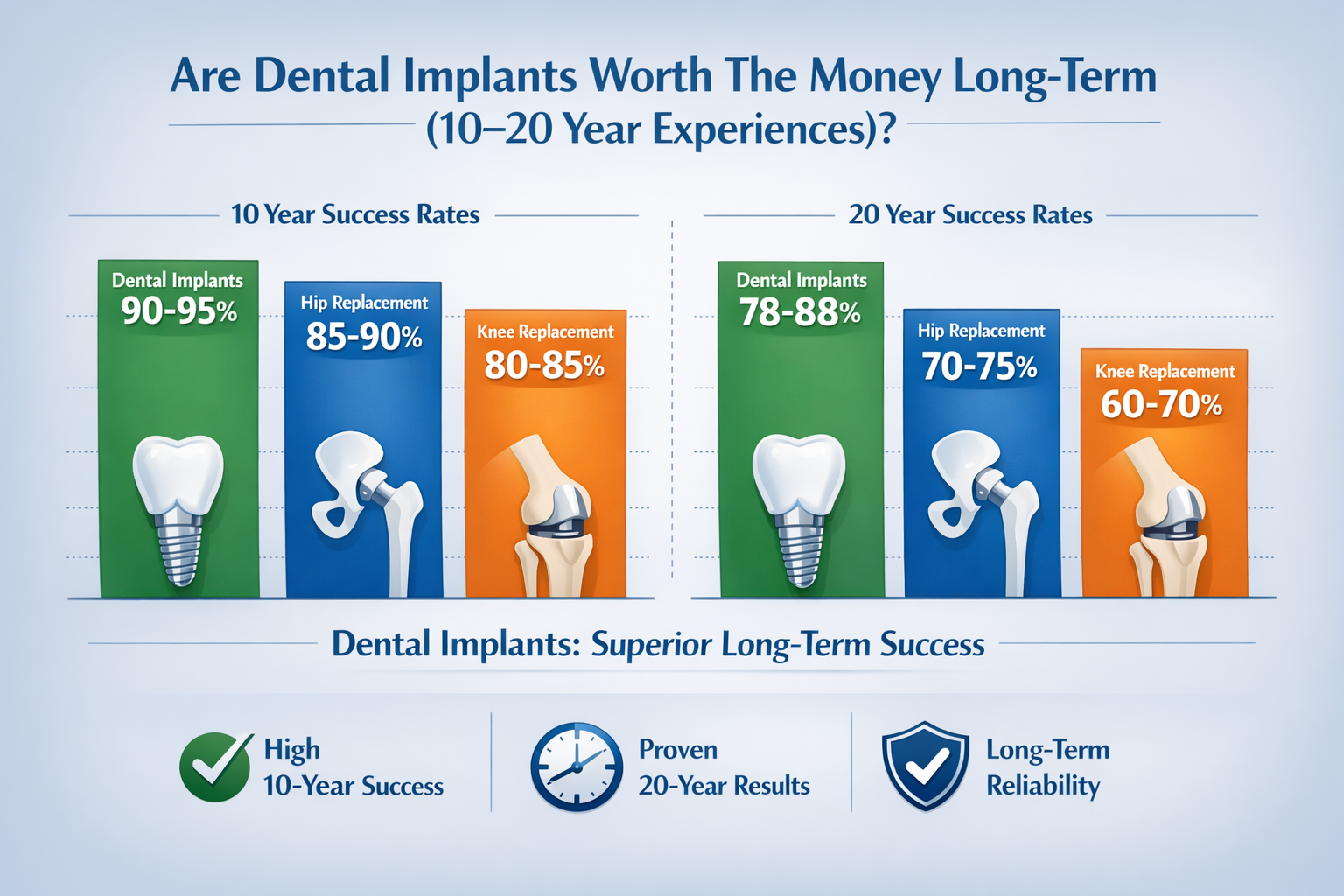 Are Dental Implants Worth The Money Long-Term (10–20 Year Experiences)?

10 Year Success Rates

Dental Implants 90-95%

Hip Replacement 85-90%

Knee Replacement 80-85%

20 Year Success Rates

Dental Implants 78-88%

Hip Replacement 70-75%

Knee Replacement 60-70%

Dental Implants: Superior Long-Term Success

High 10-Year Success

Proven 20-Year Results

Long-Term Reliability